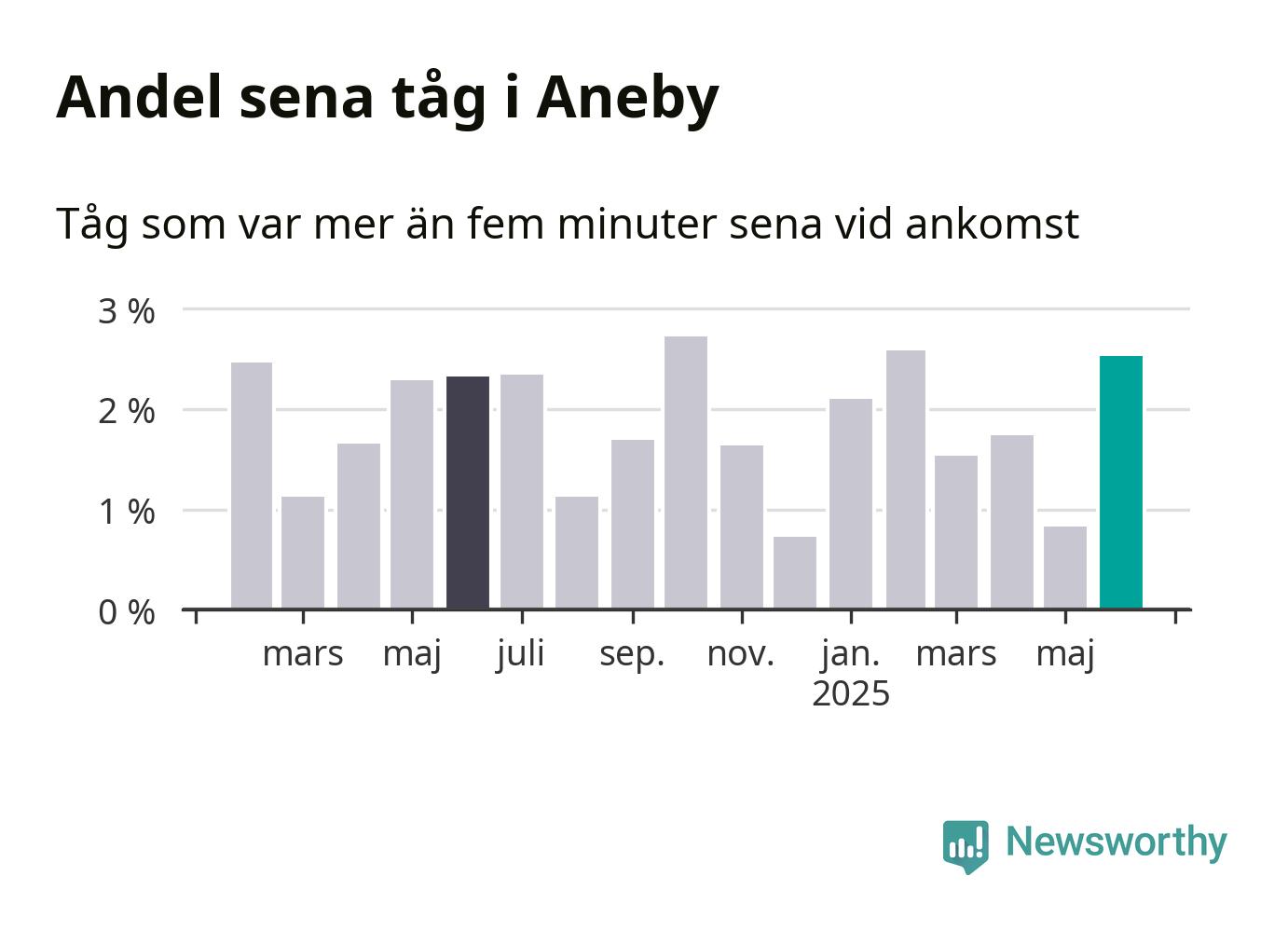 Andel sena tåg i Aneby

Tåg som var mer än fem minuter sena vid ankomst

3 %
2 %
1 %
0 %

mars maj juli sep. nov. jan. 2025 mars maj

Newsworthy